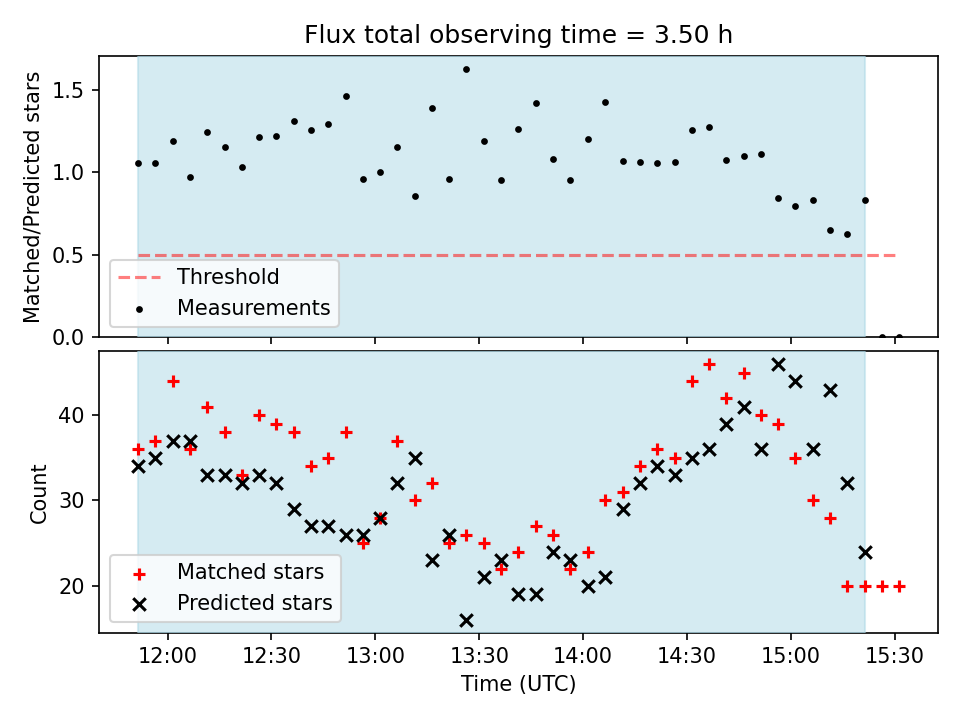 Flux total observing time = 3.50 h

Matched/Predicted stars

1.5
1.0
0.5
0.0

Threshold
Measurements

Count

40
30
20

Matched stars
Predicted stars

12:00 12:30 13:00 13:30 14:00 14:30 15:00 15:30

Time (UTC)